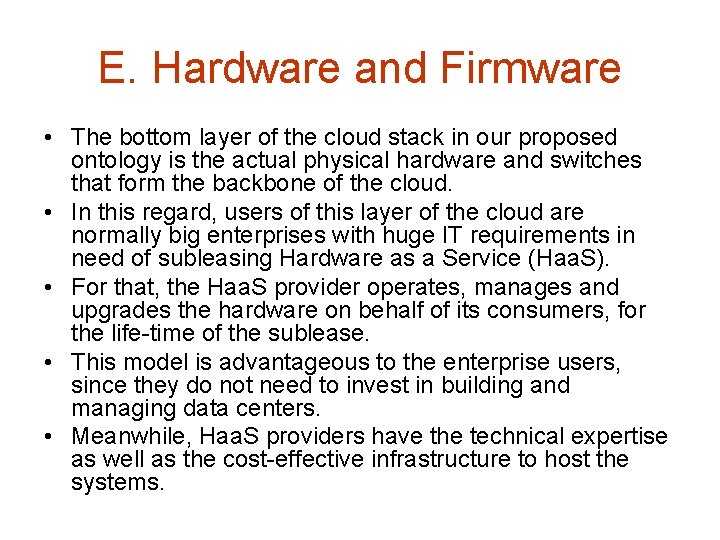 E. Hardware and Firmware

• The bottom layer of the cloud stack in our proposed ontology is the actual physical hardware and switches that form the backbone of the cloud.
• In this regard, users of this layer of the cloud are normally big enterprises with huge IT requirements in need of subleasing Hardware as a Service (HaaS).
• For that, the HaaS provider operates, manages and upgrades the hardware on behalf of its consumers, for the life-time of the sublease.
• This model is advantageous to the enterprise users, since they do not need to invest in building and managing data centers.
• Meanwhile, HaaS providers have the technical expertise as well as the cost-effective infrastructure to host the systems.